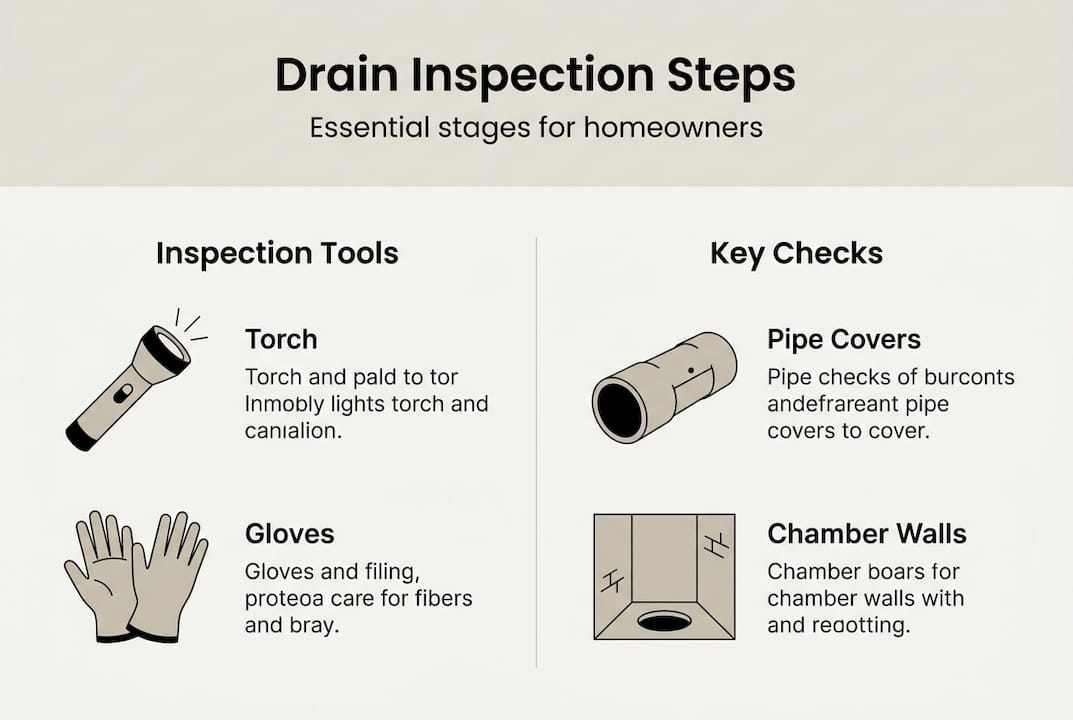 Drain Inspection Steps
Essential stages for homeowners

Inspection Tools

Torch
Torch and pald to tor Inmobly lights torch and canialion.

Gloves
Gloves and filing, proteoa care for fibers and bray.

Key Checks

Pipe Covers
Pipe checks of burconts andefrareant pipe covers to cover.

Chamber Walls
Chamber boars for chamber walls with and reaotting.